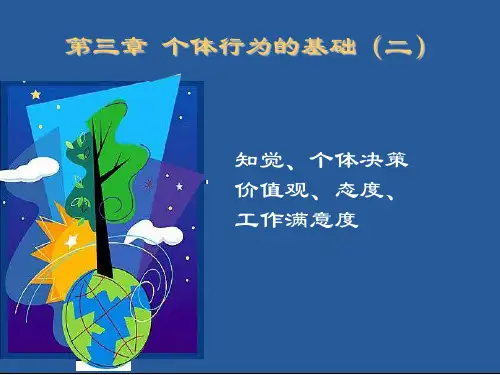 第三章 个体行为的基础（二）

知觉、个体决策
价值观、态度、
工作满意度